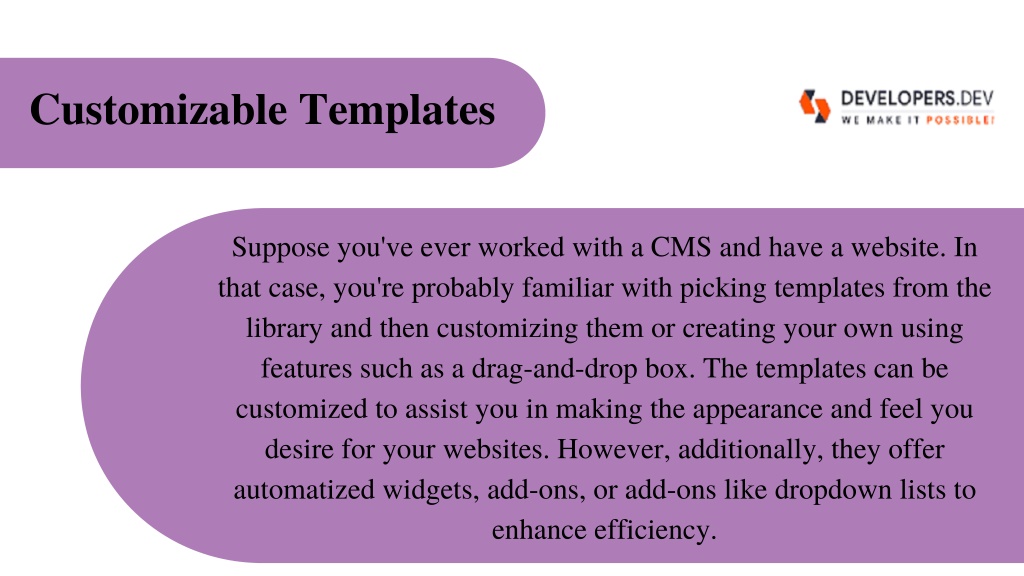 Customizable Templates

DEVELOPERS.DEV
WE MAKE IT POSSIBLE!

Suppose you've ever worked with a CMS and have a website. In that case, you're probably familiar with picking templates from the library and then customizing them or creating your own using features such as a drag-and-drop box. The templates can be customized to assist you in making the appearance and feel you desire for your websites. However, additionally, they offer automatized widgets, add-ons, or add-ons like dropdown lists to enhance efficiency.